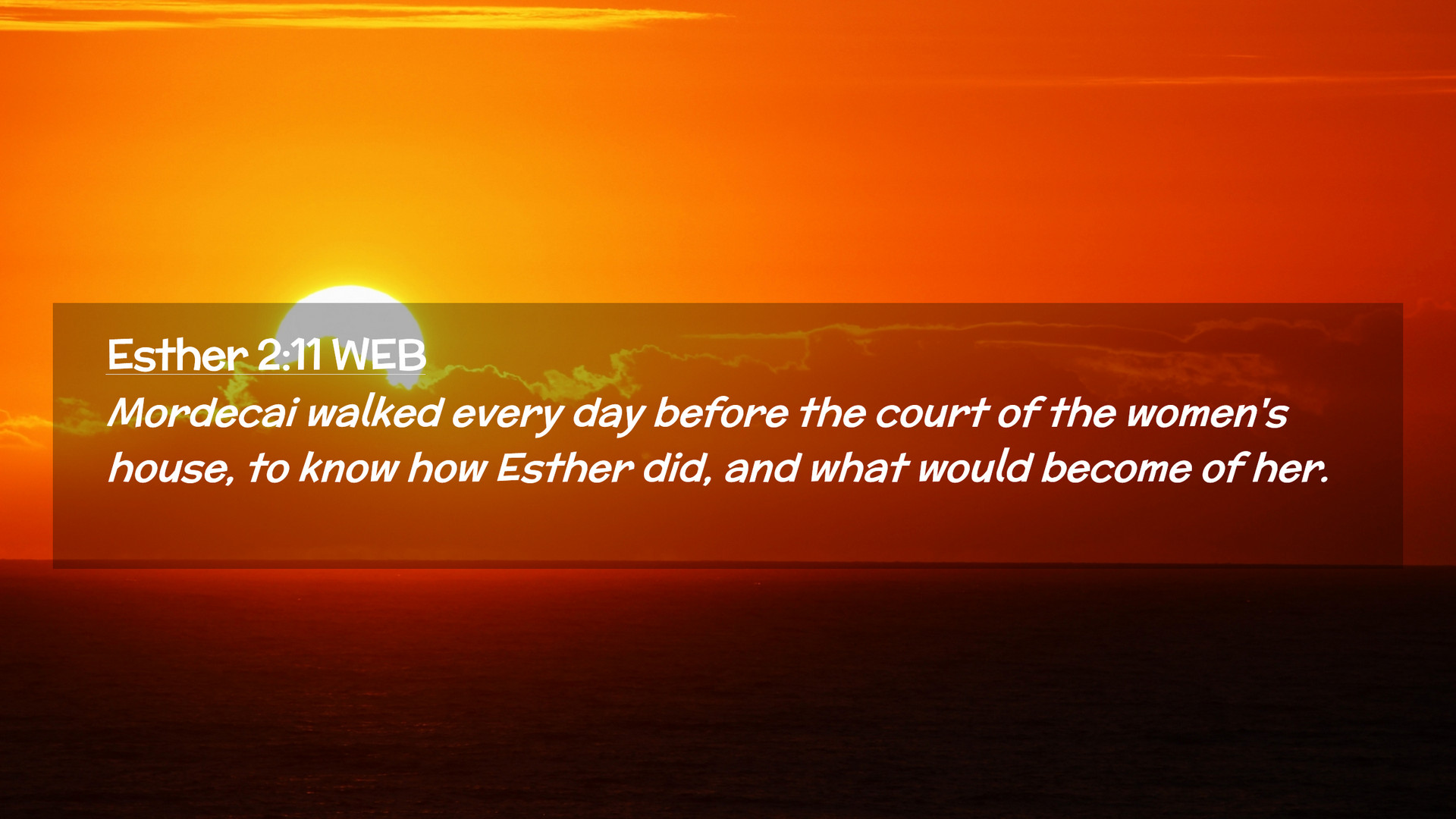 Esther 2:11 WEB

Mordecai walked every day before the court of the women's house, to know how Esther did, and what would become of her.